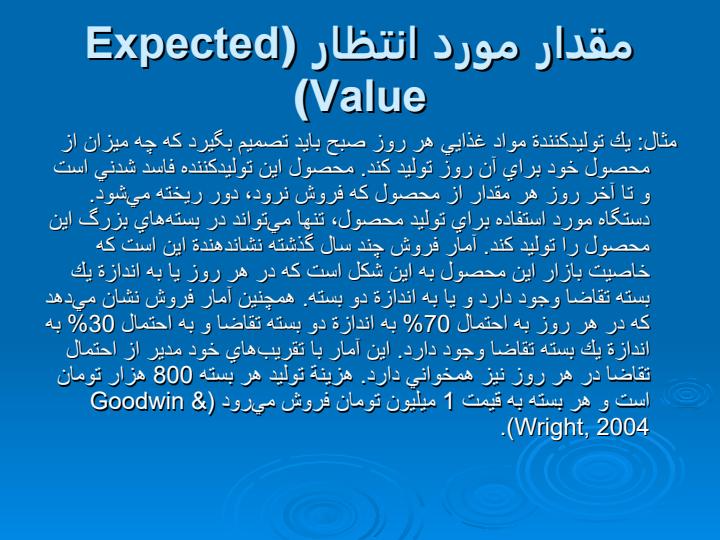 مقدار مورد انتظار (Expected Value)

مثال: يك توليدكنندة مواد غذايي هر روز صبح بايد تصميم بگيرد كه چه ميزان از محصول خود براي آن روز توليد كند. محصول اين توليدكننده فاسد شدني است و تا آخر روز هر مقدار از محصول كه فروش نرود، دور ريخته مي‌شود. دستگاه مورد استفاده براي توليد محصول، تنها مي‌تواند در بسته‌هاي بزرگ اين محصول را توليد كند. آمار فروش چند سال گذشته نشاندهندة اين است كه خاصيت بازار اين محصول به اين شكل است كه در هر روز يا به اندازة يك بسته تقاضا وجود دارد و يا به اندازة دو بسته. همچنين آمار فروش نشان مي‌دهد كه در هر روز به احتمال 70% به اندازة دو بسته تقاضا و به احتمال 30% به اندازة يك بسته تقاضا وجود دارد. اين آمار با تقريب‌هاي خود مدير از احتمال تقاضا در هر روز نيز همخواني دارد. هزينة توليد هر بسته 800 هزار تومان است و هر بسته به قيمت 1 ميليون تومان فروش مي‌رود (Goodwin & Wright, 2004).